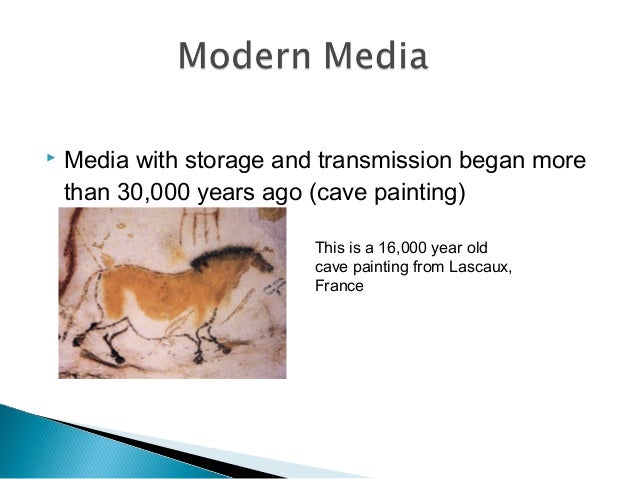 Modern Media

Media with storage and transmission began more than 30,000 years ago (cave painting)

This is a 16,000 year old cave painting from Lascaux, France